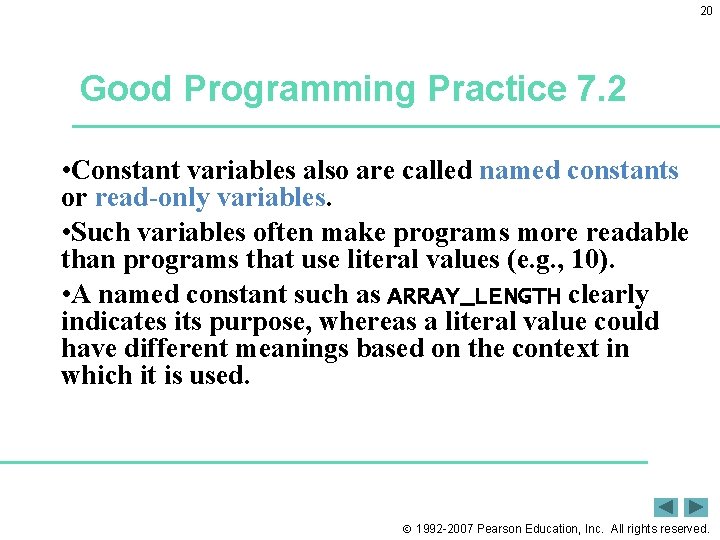 20

Good Programming Practice 7.2

•Constant variables also are called named constants or read-only variables.

•Such variables often make programs more readable than programs that use literal values (e.g., 10).

•A named constant such as ARRAY_LENGTH clearly indicates its purpose, whereas a literal value could have different meanings based on the context in which it is used.

© 1992-2007 Pearson Education, Inc. All rights reserved.